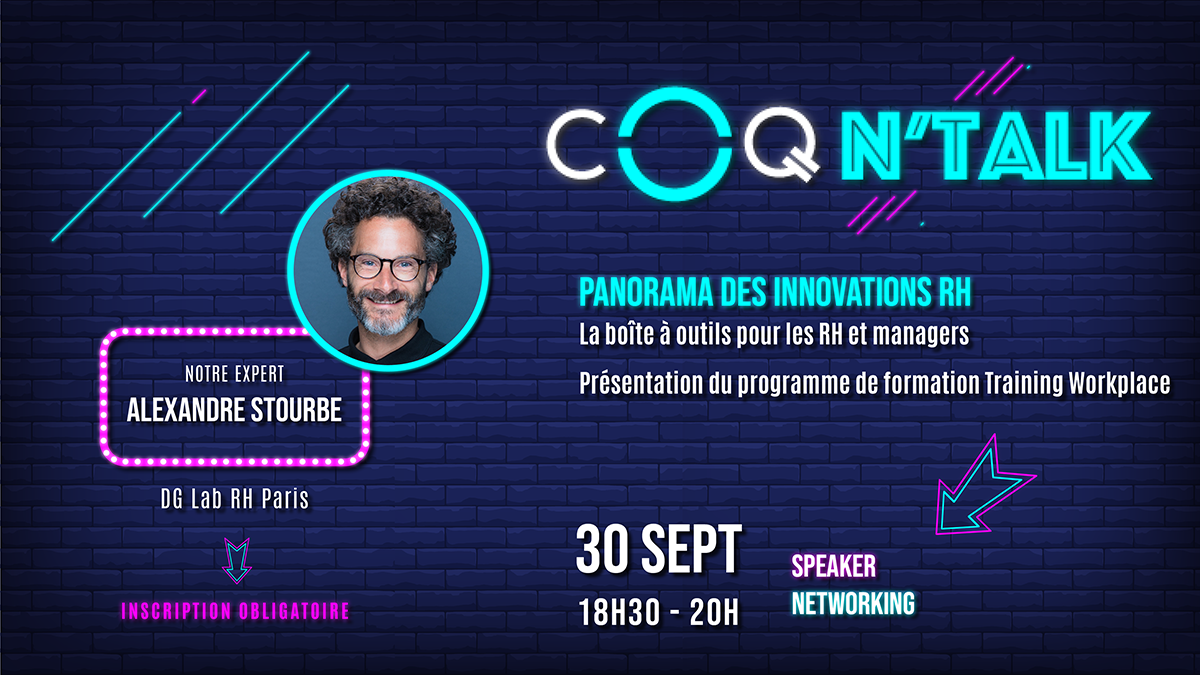 COQ N'TALK

PANORAMA DES INNOVATIONS RH
La boîte à outils pour les RH et managers
Présentation du programme de formation Training Workplace

NOTRE EXPERT
ALEXANDRE STOURBE

DG Lab RH Paris

INSCRIPTION OBLIGATOIRE

30 SEPT
18H30 - 20H

SPEAKER
NETWORKING